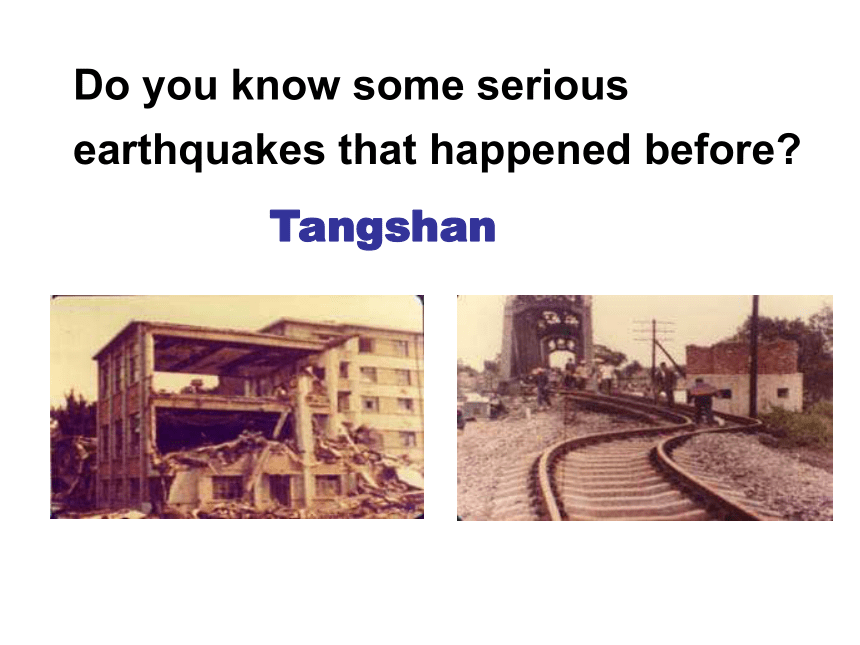 Do you know some serious earthquakes that happened before?

Tangshan